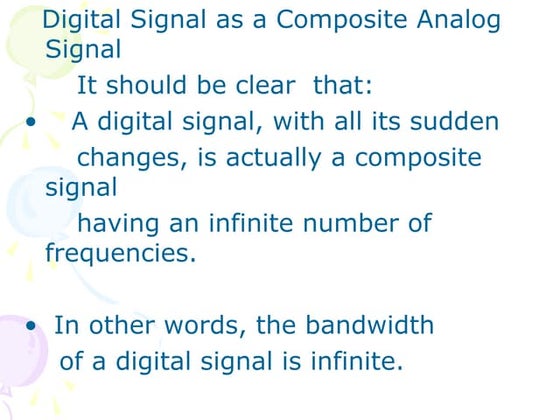 Digital Signal as a Composite Analog Signal

It should be clear that:

• A digital signal, with all its sudden changes, is actually a composite signal having an infinite number of frequencies.

• In other words, the bandwidth of a digital signal is infinite.